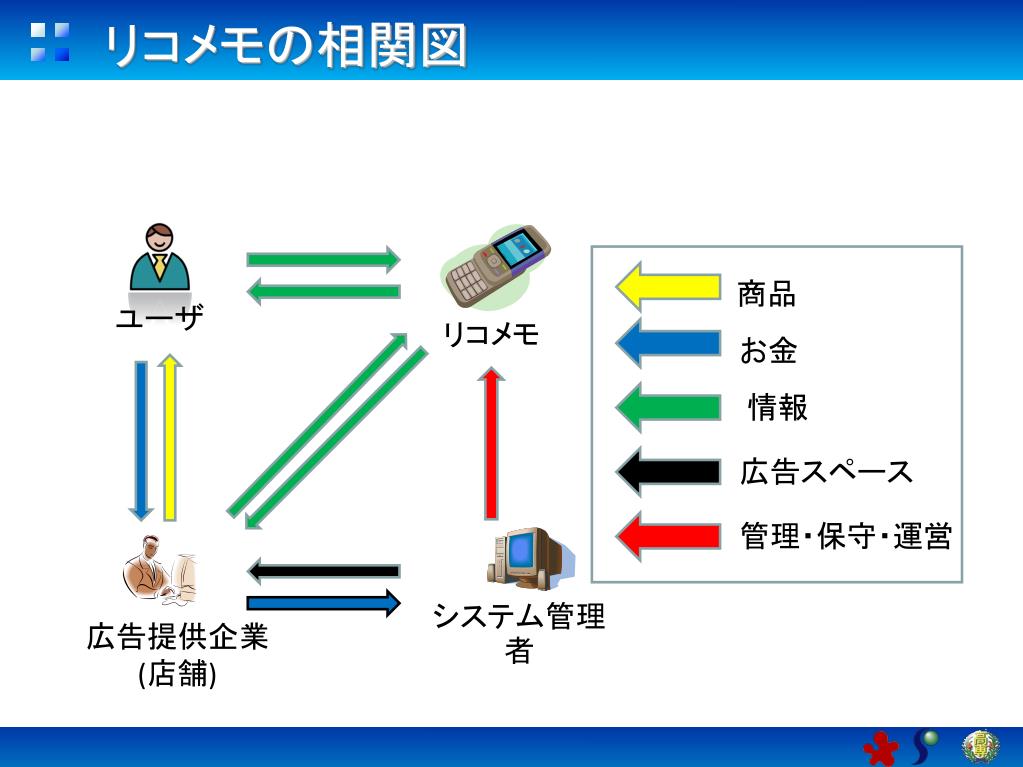 リコメモの相関図

ユーザ

リコメモ

広告提供企業
(店舗)

システム管理者

商品

お金

情報

広告スペース

管理・保守・運営